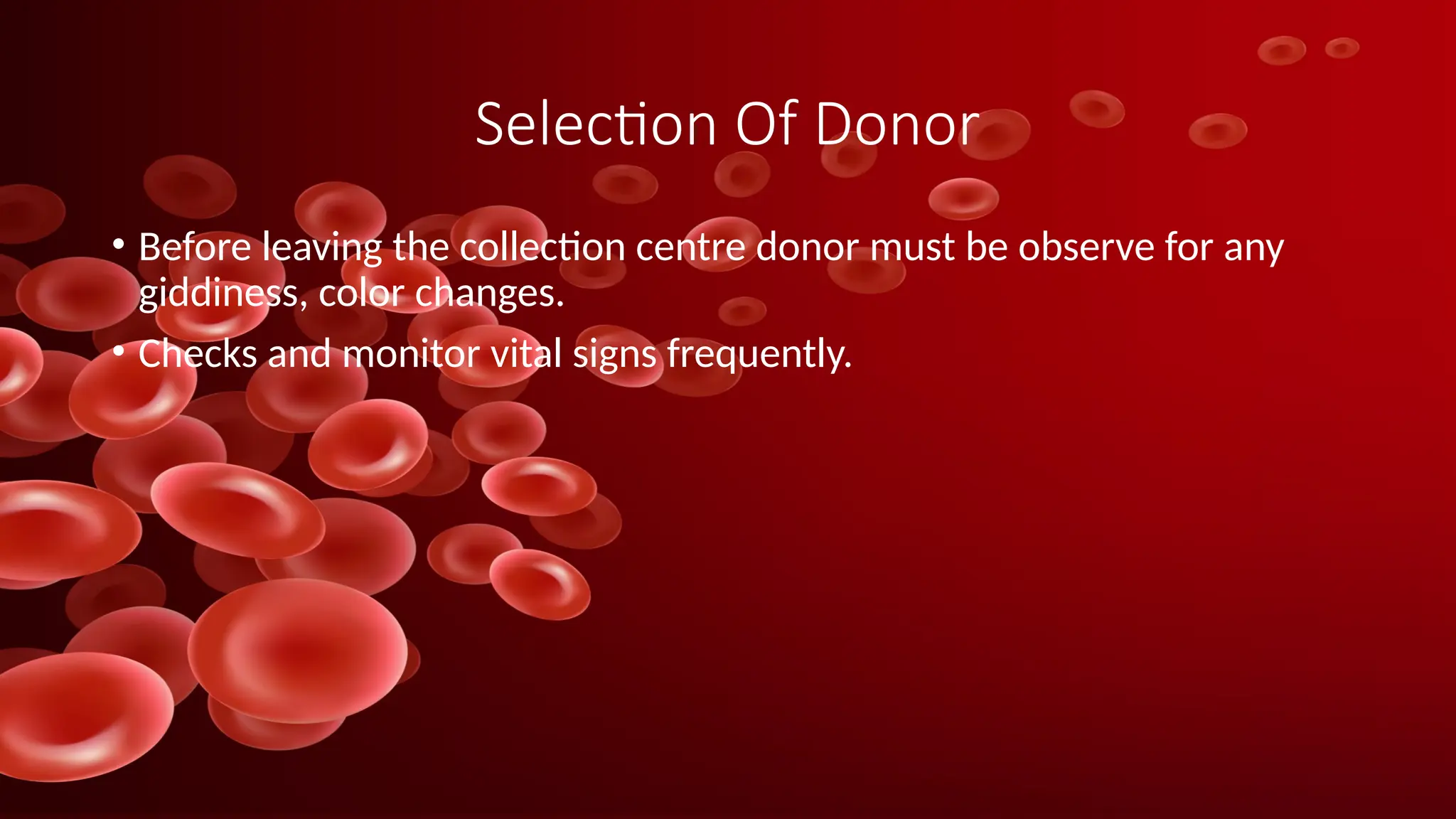 Selection Of Donor

• Before leaving the collection centre donor must be observe for any giddiness, color changes.
• Checks and monitor vital signs frequently.